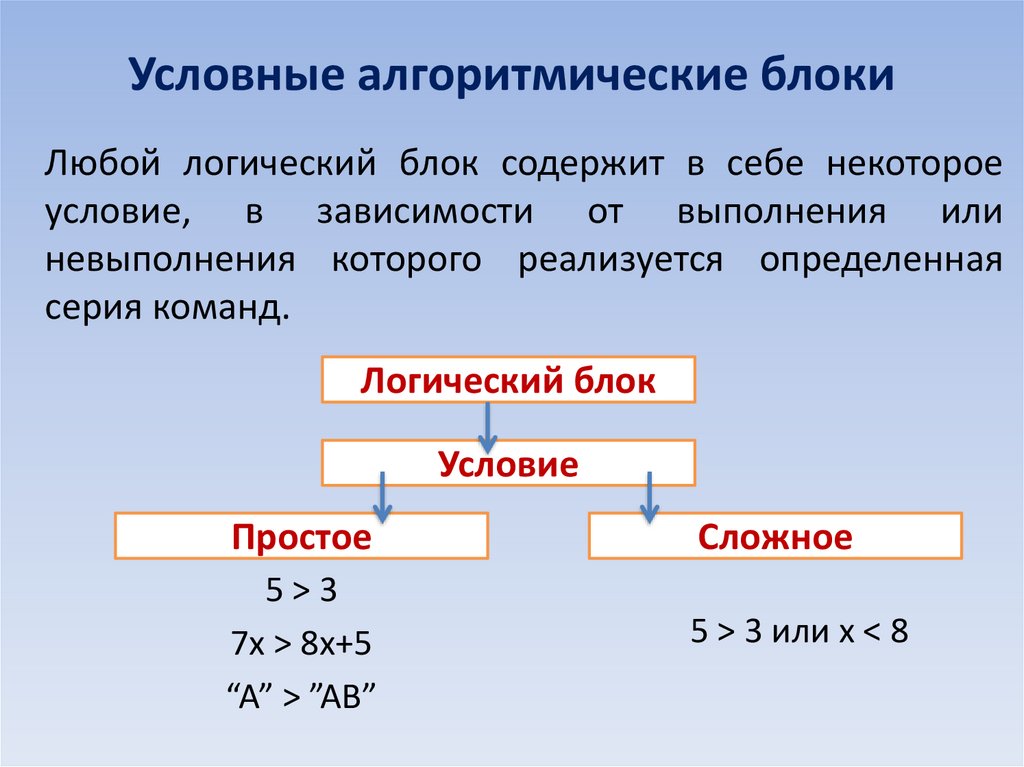 Условные алгоритмические блоки

Любой логический блок содержит в себе некоторое условие, в зависимости от выполнения или невыполнения которого реализуется определенная серия команд.

Логический блок

Условие

Простое

$5 > 3$

$7x > 8x+5$

“A” > ”AB”

Сложное

$5 > 3$ или $x < 8$